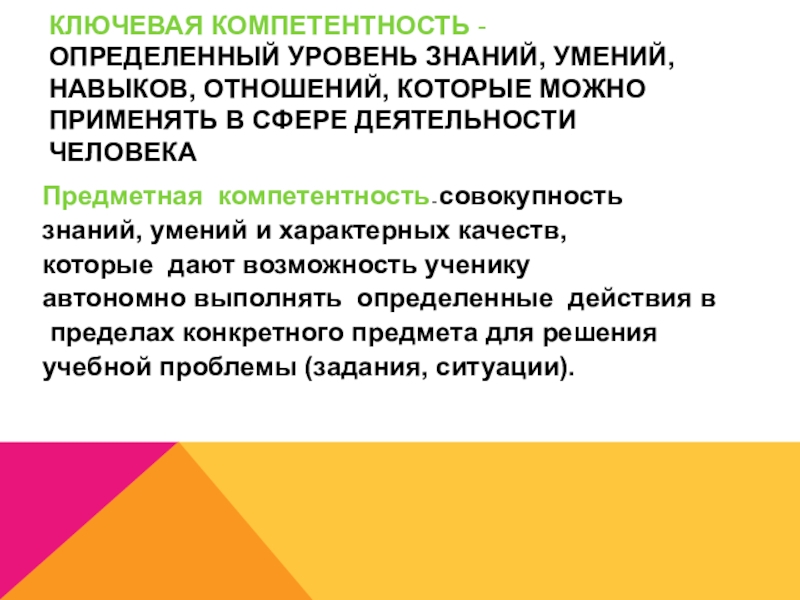 КЛЮЧЕВАЯ КОМПЕТЕНТНОСТЬ - ОПРЕДЕЛЕННЫЙ УРОВЕНЬ ЗНАНИЙ, УМЕНИЙ, НАВЫКОВ, ОТНОШЕНИЙ, КОТОРЫЕ МОЖНО ПРИМЕНЯТЬ В СФЕРЕ ДЕЯТЕЛЬНОСТИ ЧЕЛОВЕКА

Предметная компетентность-совокупность знаний, умений и характерных качеств, которые дают возможность ученику автономно выполнять определенные действия в пределах конкретного предмета для решения учебной проблемы (задания, ситуации).